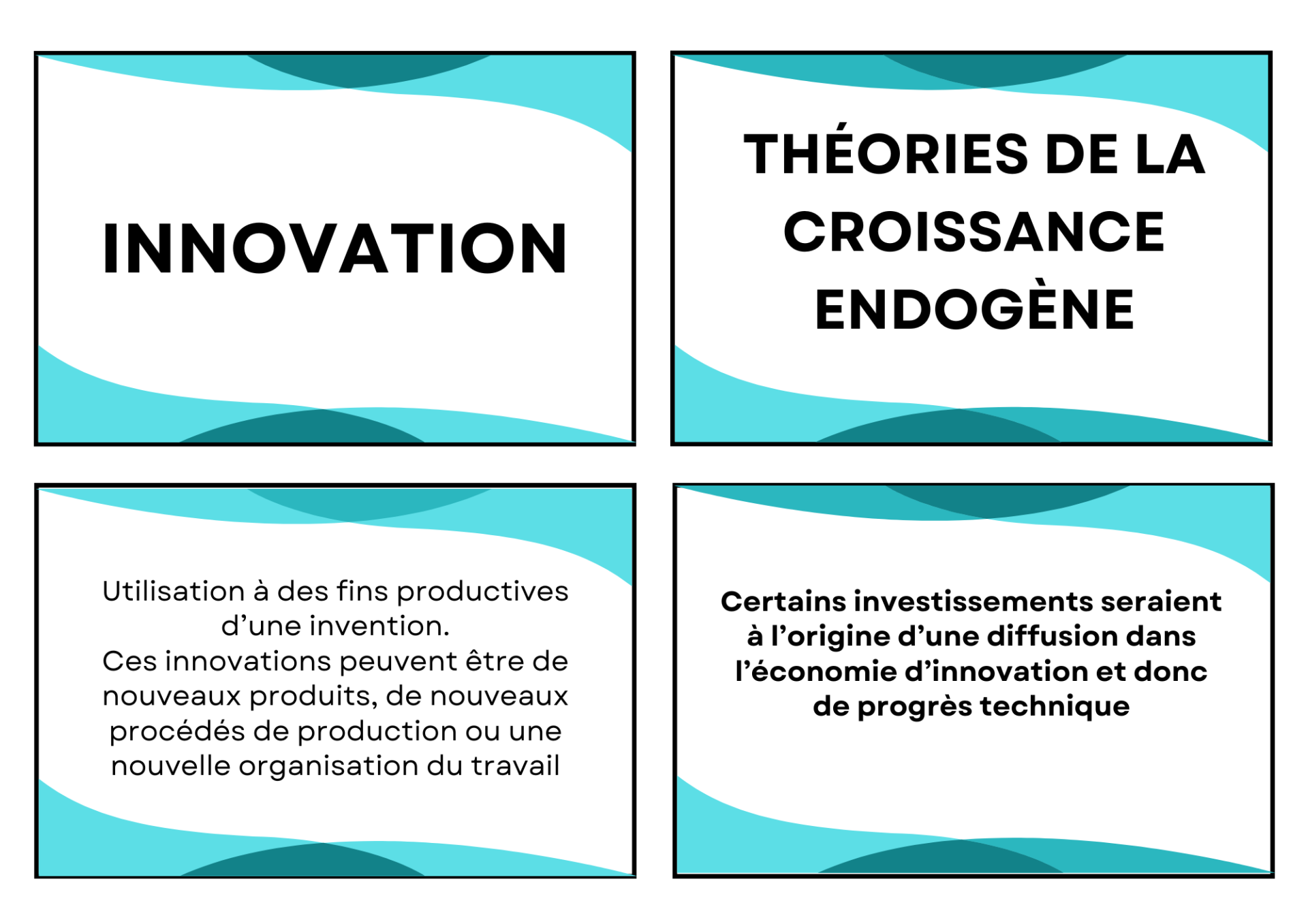 INNOVATION

THÉORIES DE LA CROISSANCE ENDOGÈNE

Utilisation à des fins productives d'une invention.
Ces innovations peuvent être de nouveaux produits, de nouveaux procédés de production ou une nouvelle organisation du travail

Certains investissements seraient à l'origine d'une diffusion dans l'économie d'innovation et donc de progrès technique